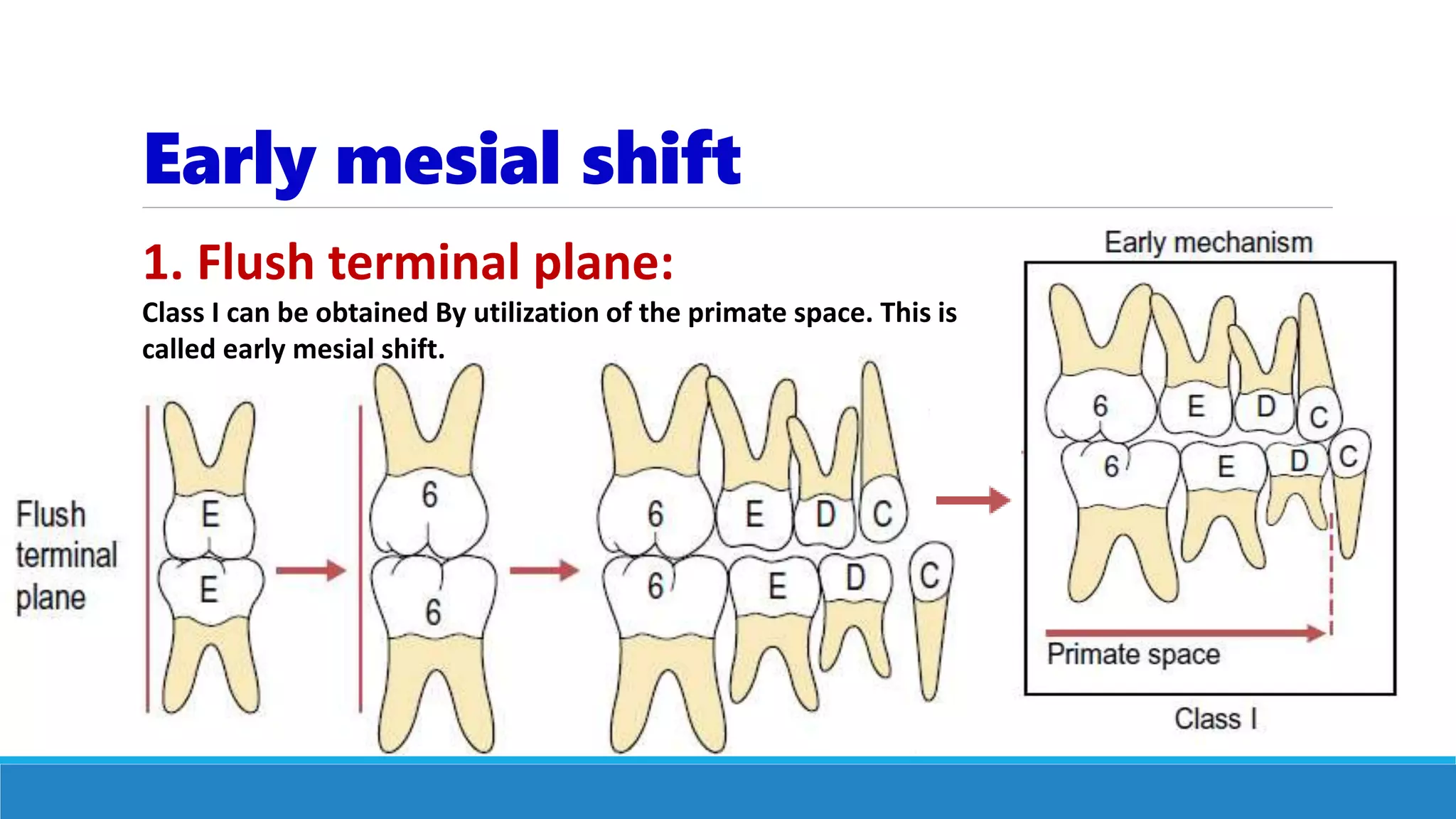 Early mesial shift

1. Flush terminal plane:

Class I can be obtained By utilization of the primate space. This is called early mesial shift.

Flush terminal plane

E
E

6
6

6 E D C
6 E D C

Early mechanism

6 E D C
6 E D C

Primate space

Class I